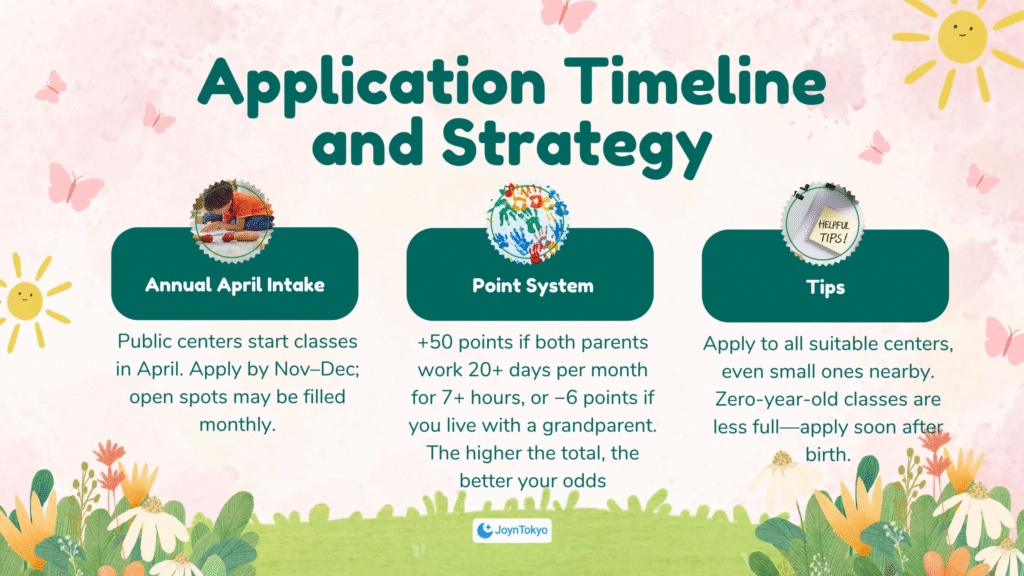 Application Timeline and Strategy

Annual April Intake

Public centers start classes in April. Apply by Nov–Dec; open spots may be filled monthly.

Point System

+50 points if both parents work 20+ days per month for 7+ hours, or −6 points if you live with a grandparent. The higher the total, the better your odds

HELPFUL TIPS!

Tips

Apply to all suitable centers, even small ones nearby. Zero-year-old classes are less full—apply soon after birth.

JoynTokyo